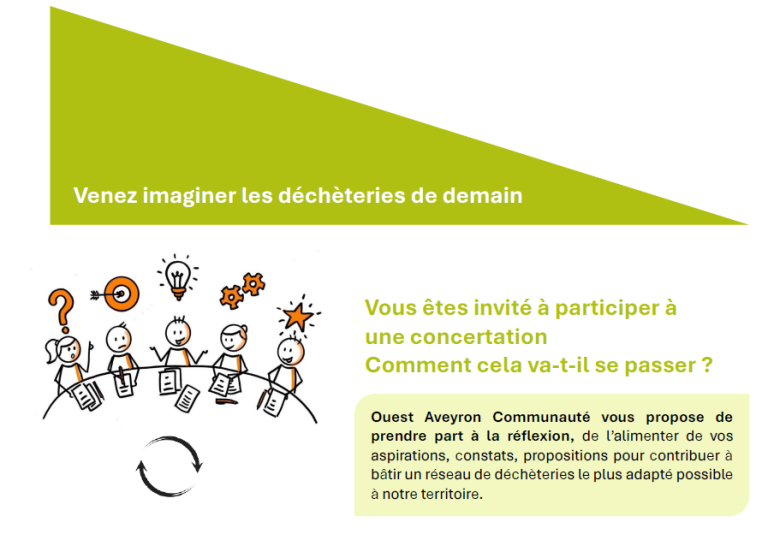 Venez imaginer les déchèteries de demain

Vous êtes invité à participer à une concertation
Comment cela va-t-il se passer ?

Ouest Aveyron Communauté vous propose de prendre part à la réflexion, de l'alimenter de vos aspirations, constats, propositions pour contribuer à bâtir un réseau de déchèteries le plus adapté possible à notre territoire.